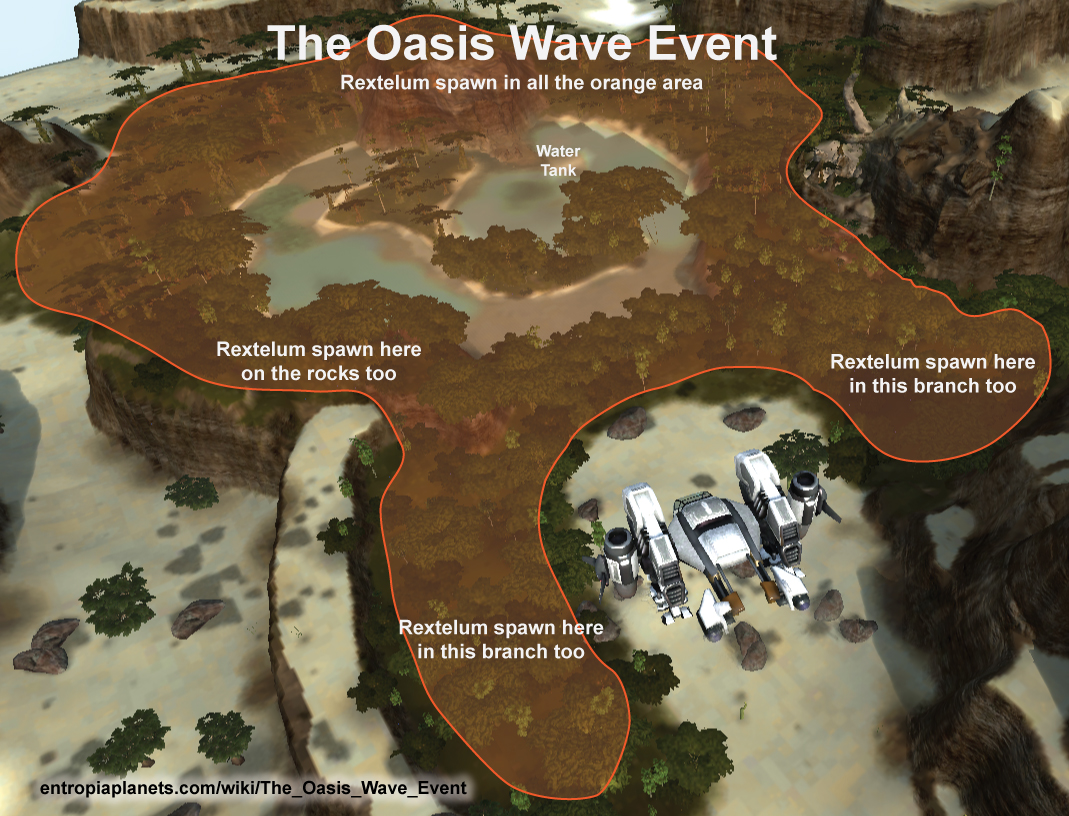 The Oasis Wave Event

Rextelum spawn in all the orange area

Water Tank

Rextelum spawn here on the rocks too

Rextelum spawn here in this branch too

Rextelum spawn here in this branch too

entropiaplanets.com/wiki/The_Oasis_Wave_Event